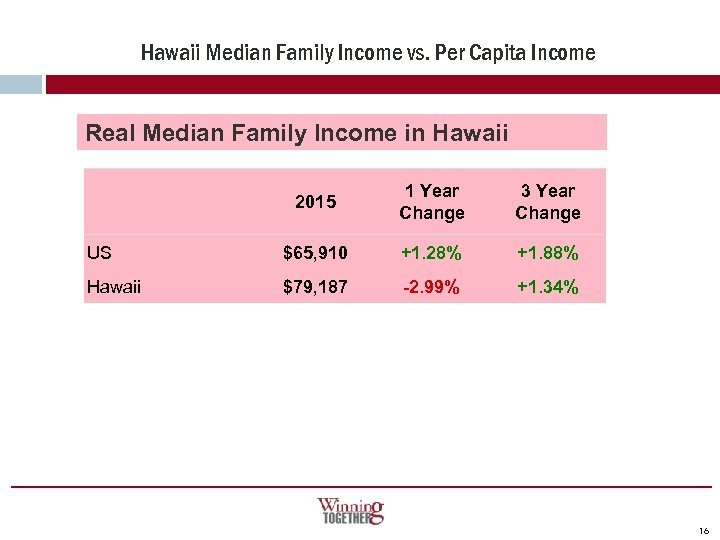 Hawaii Median Family Income vs. Per Capita Income

Real Median Family Income in Hawaii

| | 2015 | 1 Year Change | 3 Year Change |
|---|---|---|---|
| US | $65,910 | +1.28% | +1.88% |
| Hawaii | $79,187 | -2.99% | +1.34% |

Winning TOGETHER

16